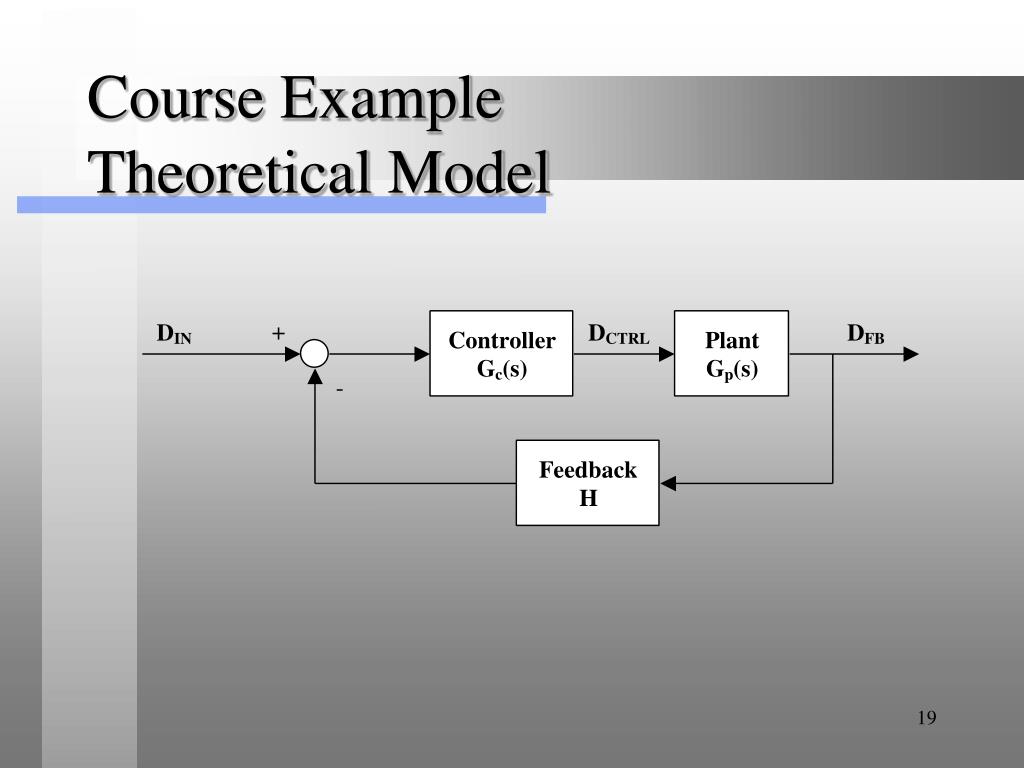 Course Example
Theoretical Model

$D_{IN}$

+

-

Controller
$G_c(s)$

$D_{CTRL}$

Plant
$G_p(s)$

$D_{FB}$

Feedback
H

19